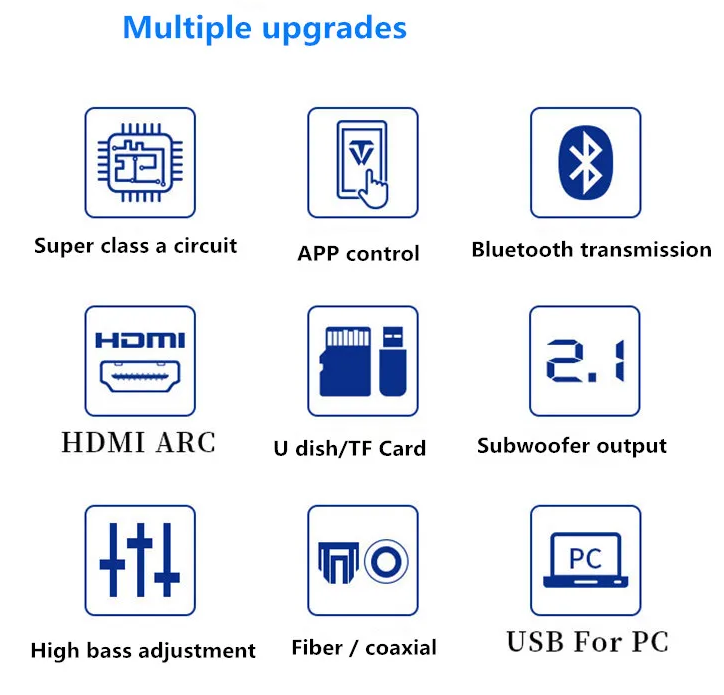 Multiple upgrades

Super class a circuit

APP control

Bluetooth transmission

HDMI

HDMI ARC

U dish/TF Card

2.1

Subwoofer output

High bass adjustment

Fiber / coaxial

PC

USB For PC